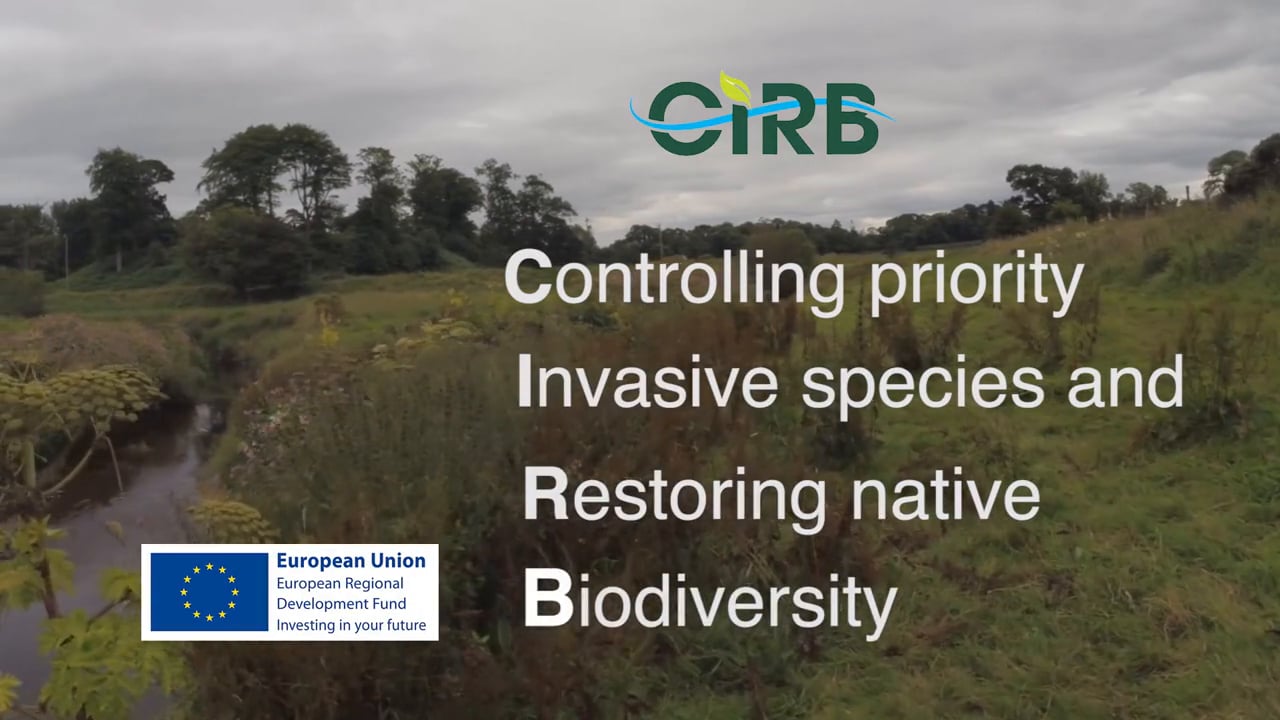 CIRB

Controlling priority
Invasive species and
Restoring native
Biodiversity

European Union
European Regional Development Fund
Investing in your future